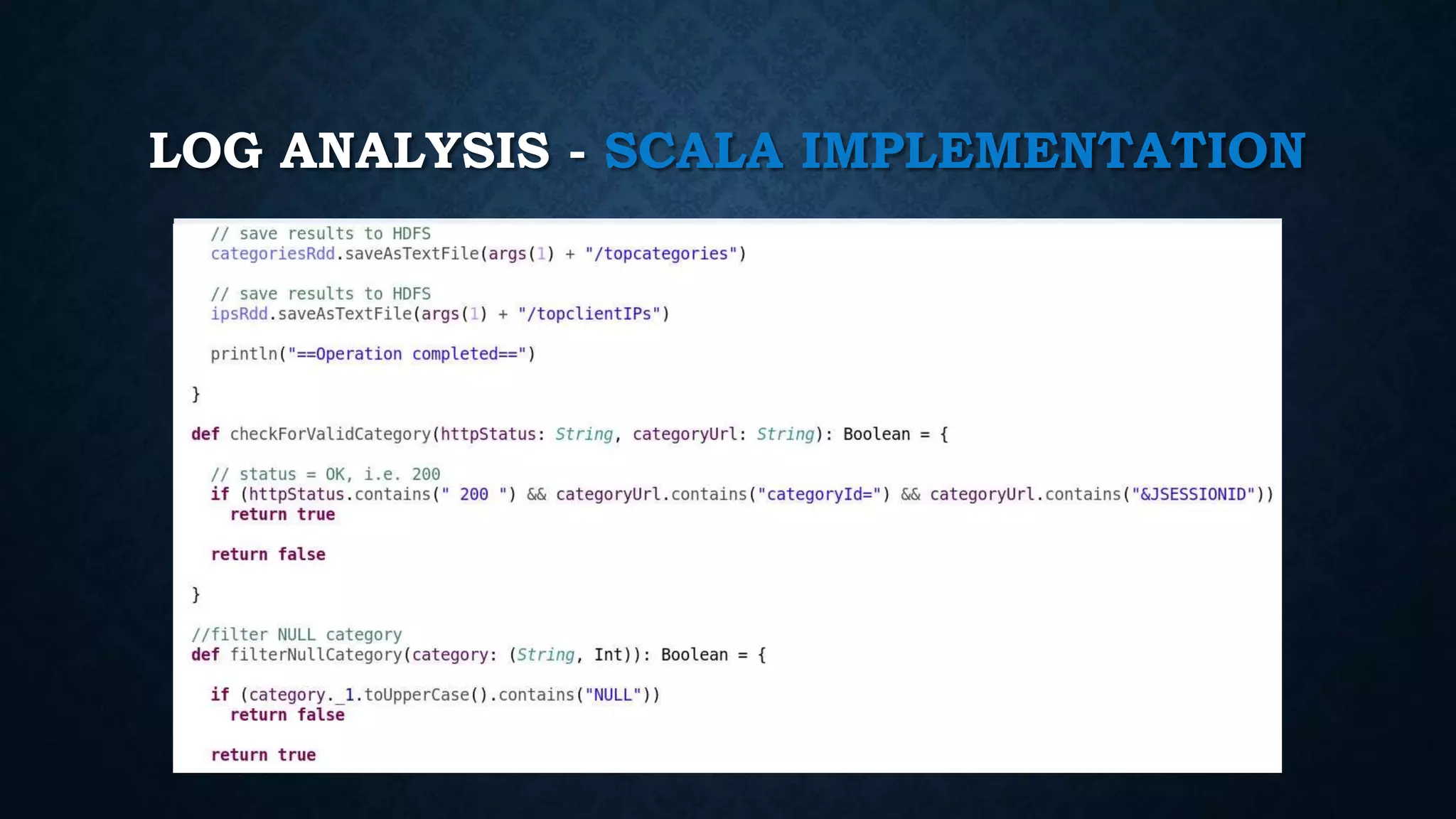 LOG ANALYSIS - SCALA IMPLEMENTATION

// save results to HDFS
categoriesRdd.saveAsTextFile(args(1) + "/topcategories")

// save results to HDFS
ipsRdd.saveAsTextFile(args(1) + "/topclientIPs")

println("==Operation completed==")

}

def checkForValidCategory(httpStatus: String, categoryUrl: String): Boolean = {

// status = OK, i.e. 200
if (httpStatus.contains(" 200 ") && categoryUrl.contains("categoryId=") && categoryUrl.contains("&JSESSIONID"))
return true

return false

}

//filter NULL category
def filterNullCategory(category: (String, Int)): Boolean = {

if (category._1.toUpperCase().contains("NULL"))
return false

return true